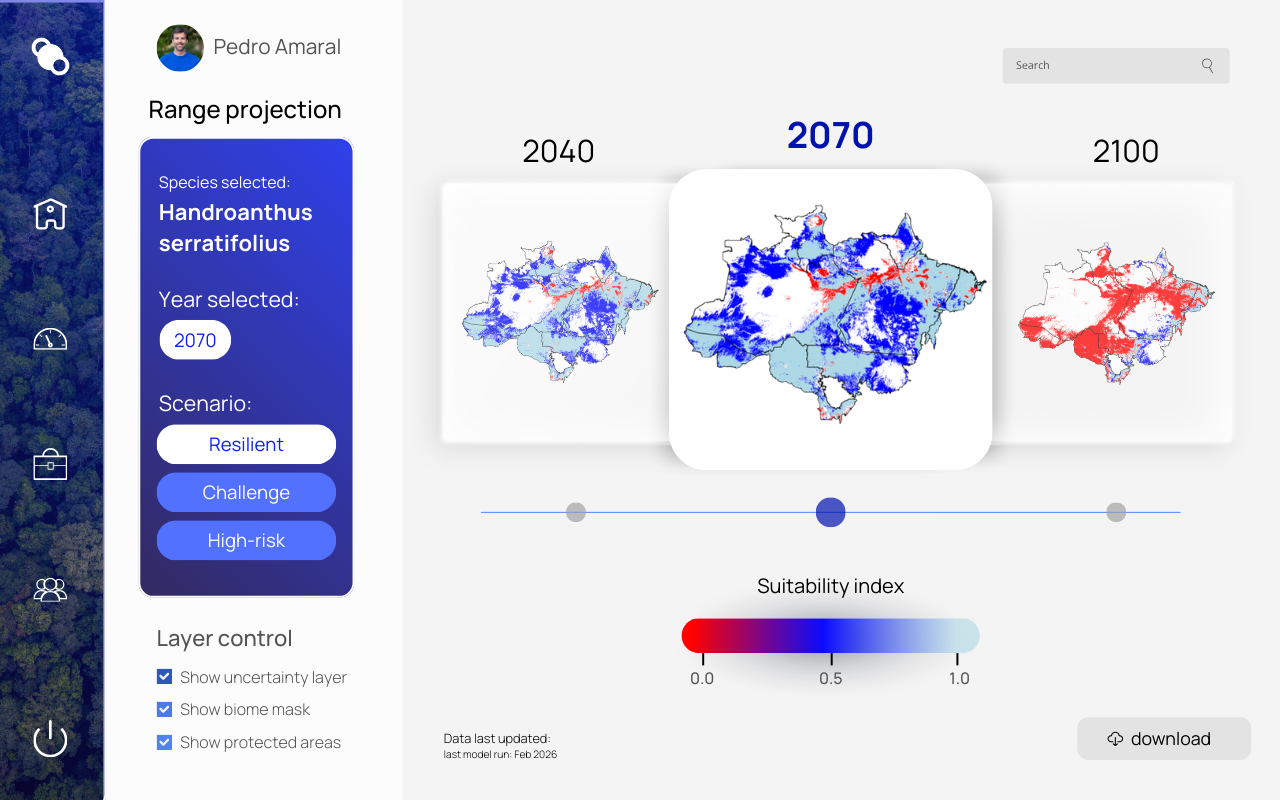 Pedro Amaral

Range projection

Species selected:
Handroanthus serratifolius

Year selected:
2070

Scenario:
Resilient
Challenge
High-risk

Layer control
Show uncertainty layer
Show biome mask
Show protected areas

Search

2040
2070
2100

Suitability index
0.0
0.5
1.0

Data last updated:
last model run: Feb 2026

download